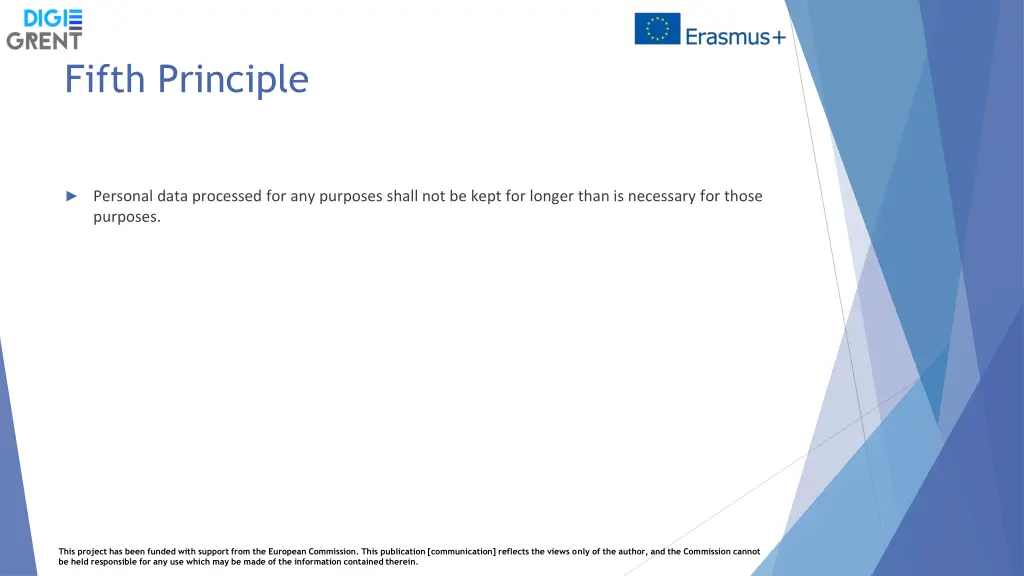 DIGI
GRENT

Erasmus+

Fifth Principle

► Personal data processed for any purposes shall not be kept for longer than is necessary for those purposes.

This project has been funded with support from the European Commission. This publication [communication] reflects the views only of the author, and the Commission cannot be held responsible for any use which may be made of the information contained therein.